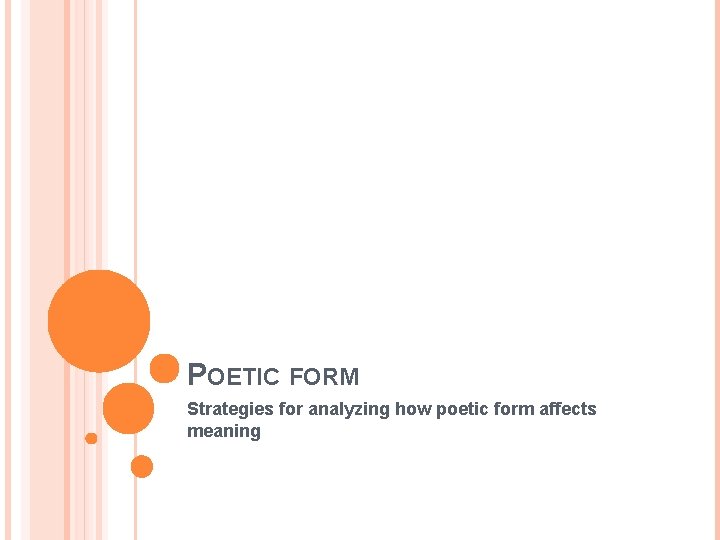 POETIC FORM

Strategies for analyzing how poetic form affects meaning